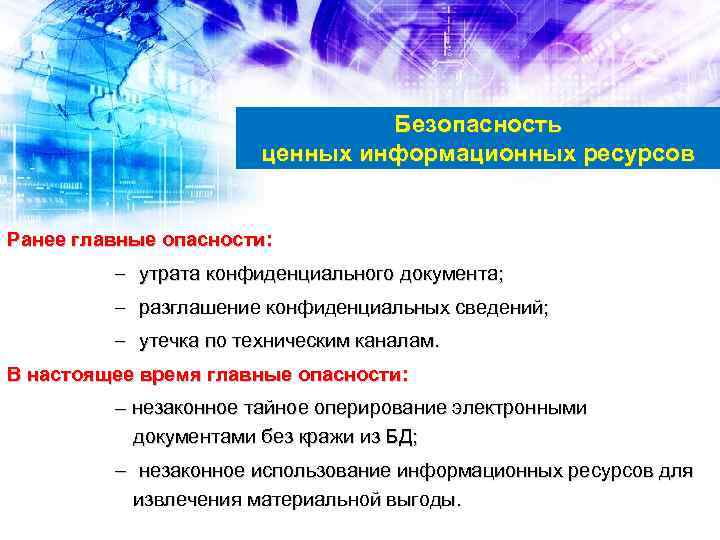 Безопасность ценных информационных ресурсов

Ранее главные опасности:

– утрата конфиденциального документа;

– разглашение конфиденциальных сведений;

– утечка по техническим каналам.

В настоящее время главные опасности:

– незаконное тайное оперирование электронными документами без кражи из БД;

– незаконное использование информационных ресурсов для извлечения материальной выгоды.